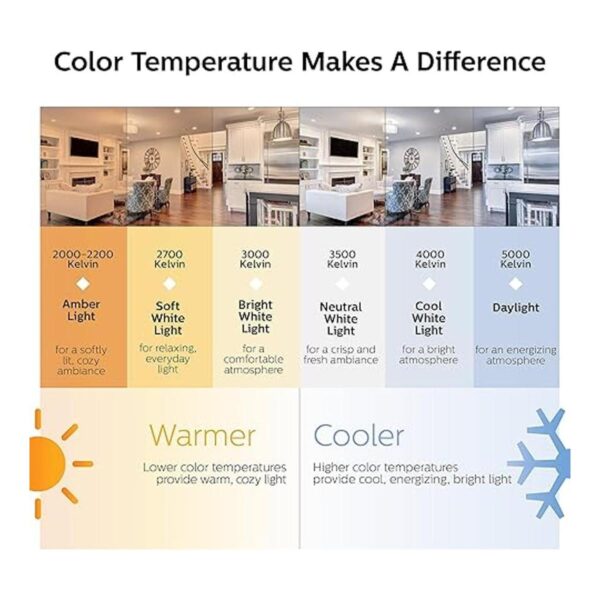 Color Temperature Makes A Difference

2000-2200 Kelvin

Amber Light

for a softly lit, cozy ambiance

2700 Kelvin

Soft White Light

for relaxing, everyday light

3000 Kelvin

Bright White Light

for a comfortable atmosphere

3500 Kelvin

Neutral White Light

for a crisp and fresh ambiance

4000 Kelvin

Cool White Light

for a bright atmosphere

5000 Kelvin

Daylight

for an energizing atmosphere

Warmer

Lower color temperatures provide warm, cozy light

Cooler

Higher color temperatures provide cool, energizing, bright light